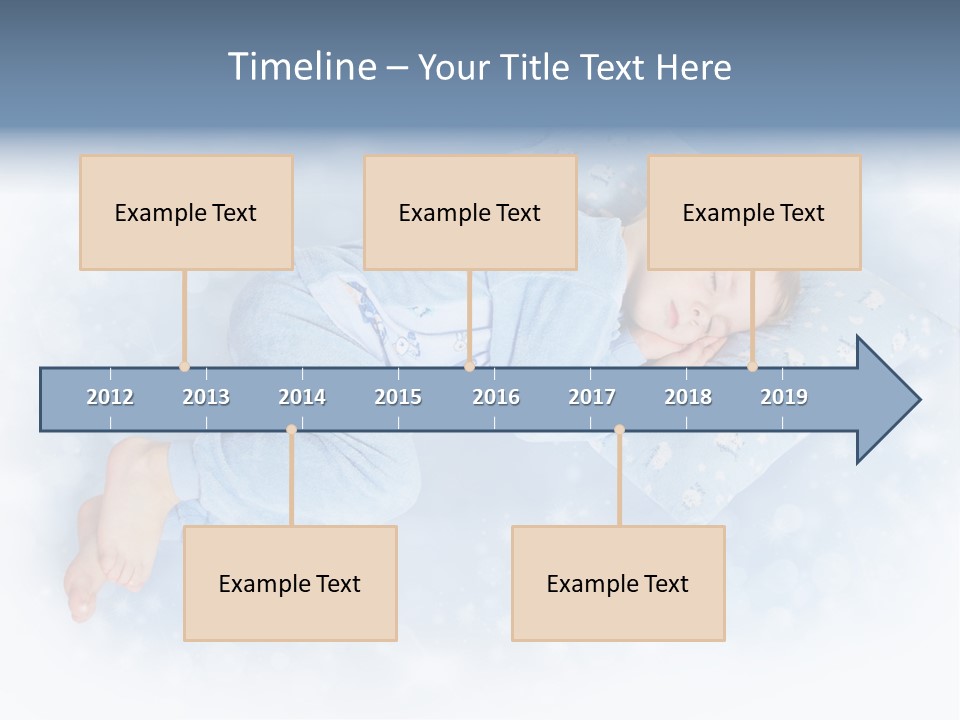 Timeline – Your Title Text Here

Example Text

Example Text

Example Text

2012 2013 2014 2015 2016 2017 2018 2019

Example Text

Example Text